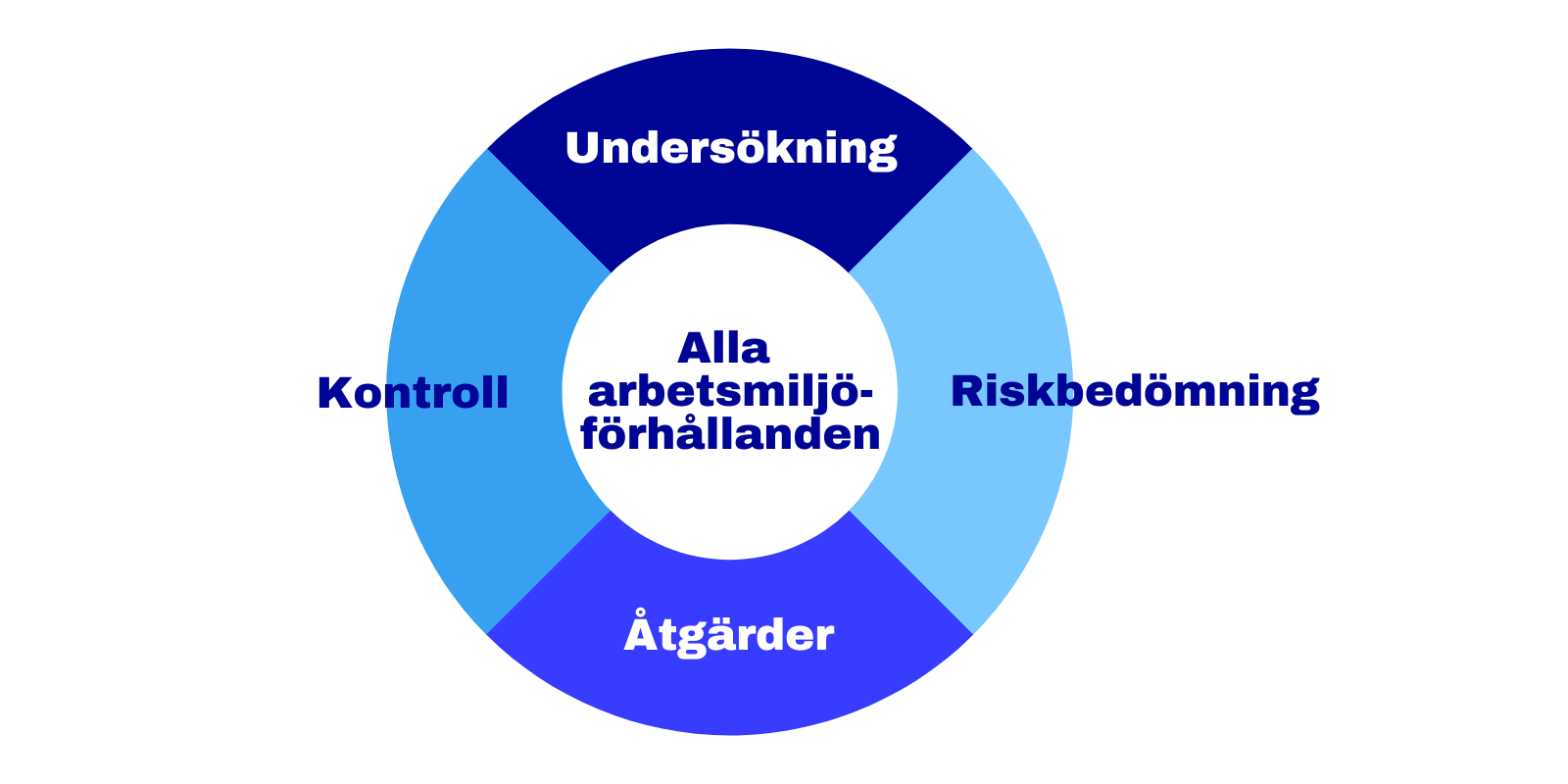 Undersökning

Kontroll

Alla arbetsmiljöförhållanden

Riskbedömning

Åtgärder